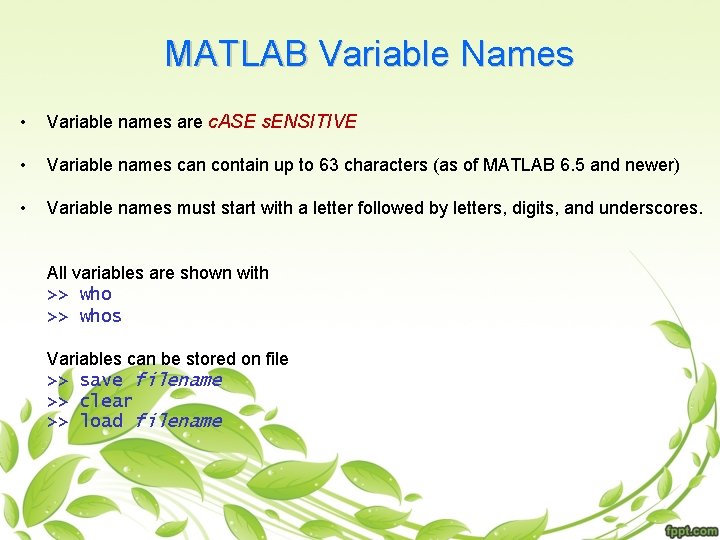 MATLAB Variable Names

• Variable names are cASE sENSITIVE

• Variable names can contain up to 63 characters (as of MATLAB 6.5 and newer)

• Variable names must start with a letter followed by letters, digits, and underscores.

All variables are shown with
>> who
>> whos

Variables can be stored on file
>> save filename
>> clear
>> load filename

fppt.com